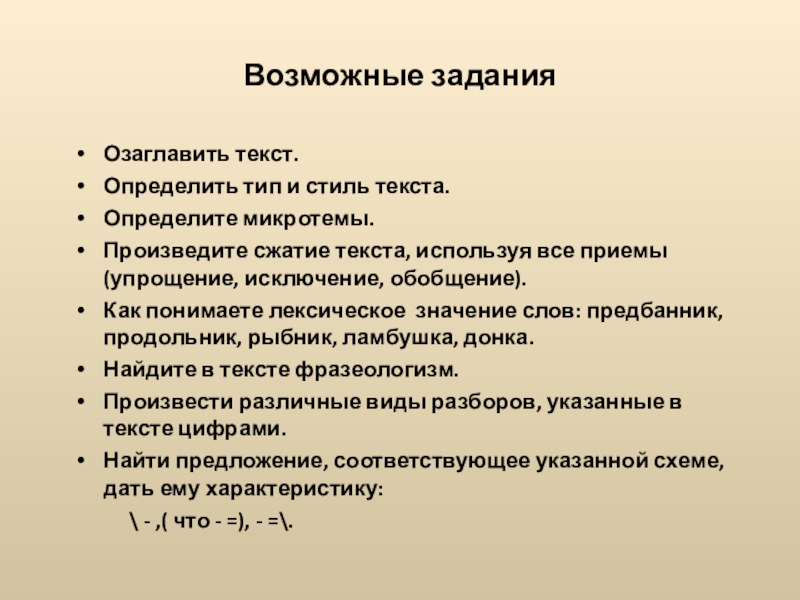 Возможные задания

• Озаглавить текст.
• Определить тип и стиль текста.
• Определите микротемы.
• Произведите сжатие текста, используя все приемы (упрощение, исключение, обобщение).
• Как понимаете лексическое значение слов: предбанник, продольник, рыбник, ламбушка, донка.
• Найдите в тексте фразеологизм.
• Произвести различные виды разборов, указанные в тексте цифрами.
• Найти предложение, соответствующее указанной схеме, дать ему характеристику:

\ - ,( что - =), - =\.